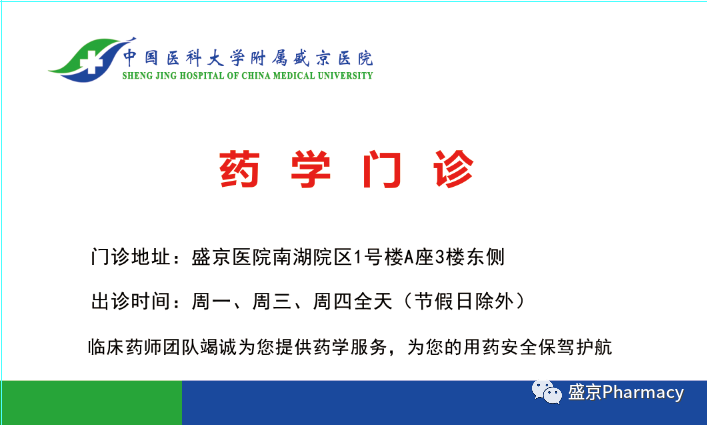 中国医科大学附属盛京医院
SHENG JING HOSPITAL OF CHINA MEDICAL UNIVERSITY

药 学 门 诊

门诊地址：盛京医院南湖院区1号楼A座3楼东侧

出诊时间：周一、周三、周四全天（节假日除外）

临床药师团队竭诚为您提供药学服务，为您的用药安全保驾护航

盛京Pharmacy